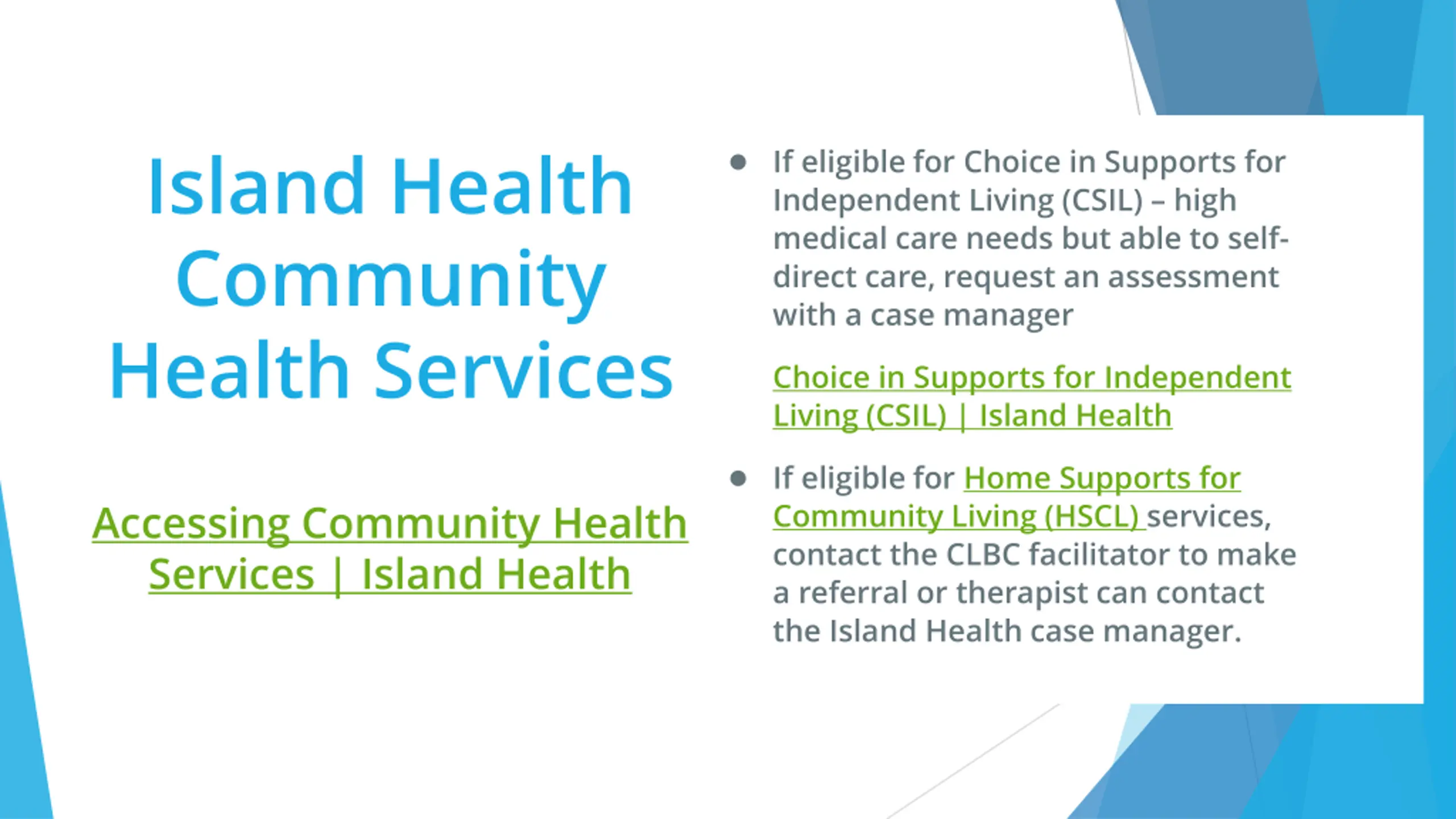 Island Health Community Health Services

Accessing Community Health Services | Island Health

● If eligible for Choice in Supports for Independent Living (CSIL) – high medical care needs but able to self-direct care, request an assessment with a case manager

Choice in Supports for Independent Living (CSIL) | Island Health

● If eligible for Home Supports for Community Living (HSCL) services, contact the CLBC facilitator to make a referral or therapist can contact the Island Health case manager.